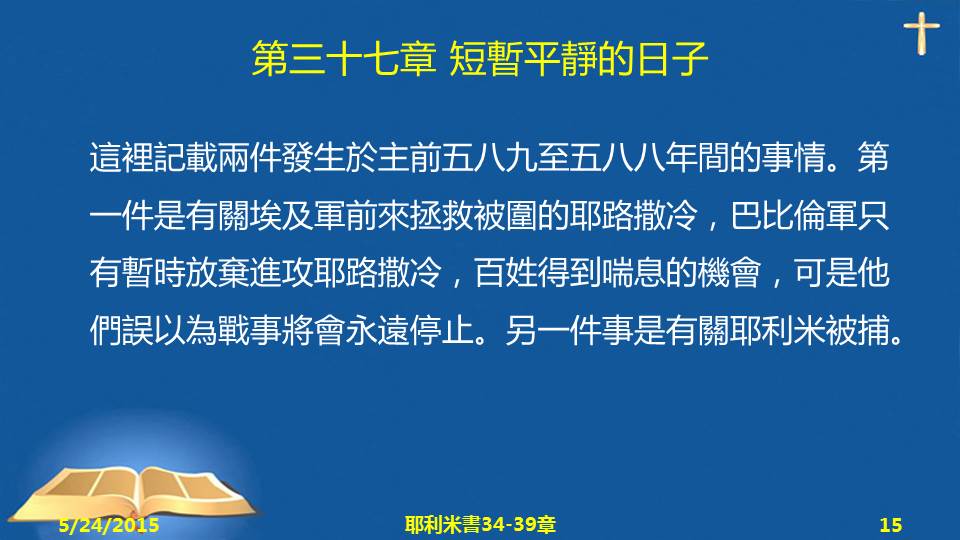 第三十七章 短暫平靜的日子

這裡記載兩件發生於主前五八九至五八八年間的事情。第一件是有關埃及軍前來拯救被圍的耶路撒冷，巴比倫軍只有暫時放棄進攻耶路撒冷，百姓得到喘息的機會，可是他們誤以為戰事將會永遠停止。另一件事是有關耶利米被捕。

5/24/2015

耶利米書34-39章

15